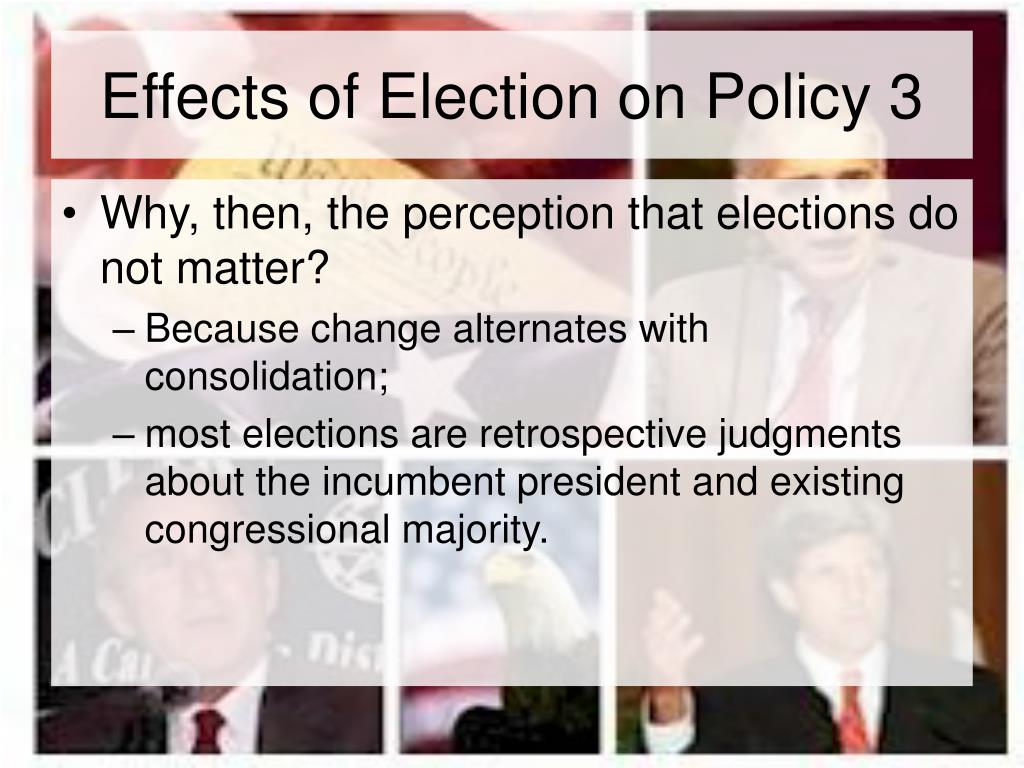 Effects of Election on Policy 3

• Why, then, the perception that elections do not matter?
– Because change alternates with consolidation;
– most elections are retrospective judgments about the incumbent president and existing congressional majority.